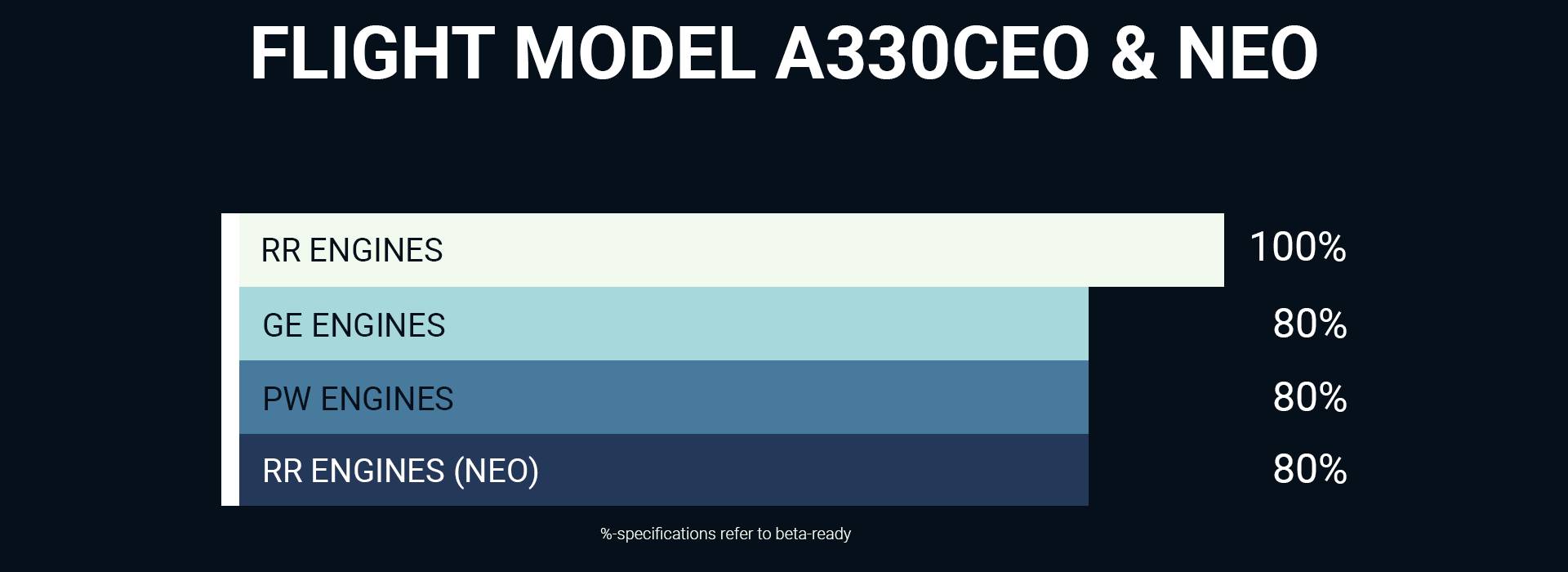 FLIGHT MODEL A330CEO & NEO

RR ENGINES 100%

GE ENGINES 80%

PW ENGINES 80%

RR ENGINES (NEO) 80%

%-specifications refer to beta-ready